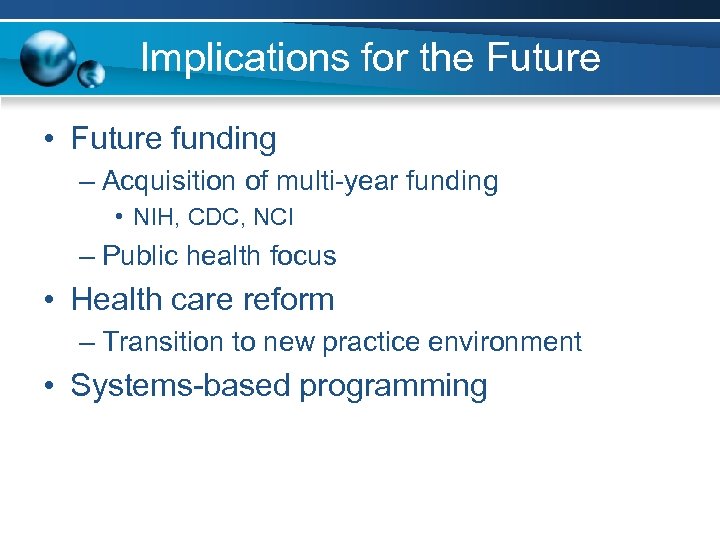 Implications for the Future

• Future funding
– Acquisition of multi-year funding
• NIH, CDC, NCI
– Public health focus
• Health care reform
– Transition to new practice environment
• Systems-based programming